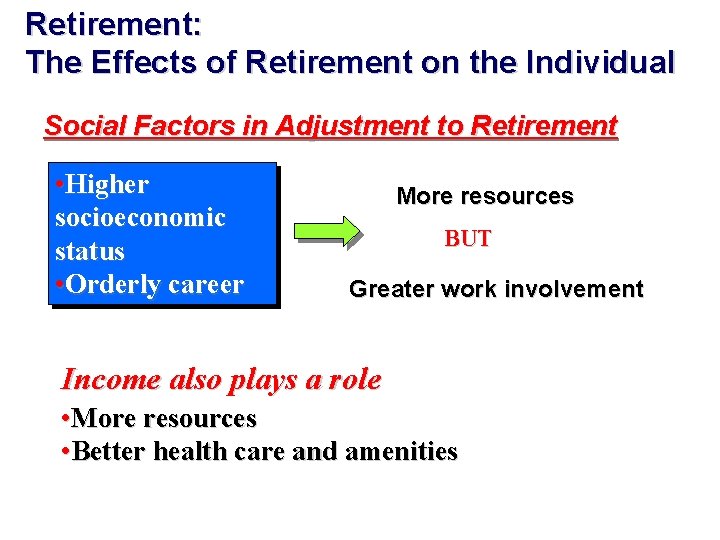 Retirement:
The Effects of Retirement on the Individual

Social Factors in Adjustment to Retirement

•Higher socioeconomic status
•Orderly career

More resources

BUT

Greater work involvement

Income also plays a role

•More resources
•Better health care and amenities